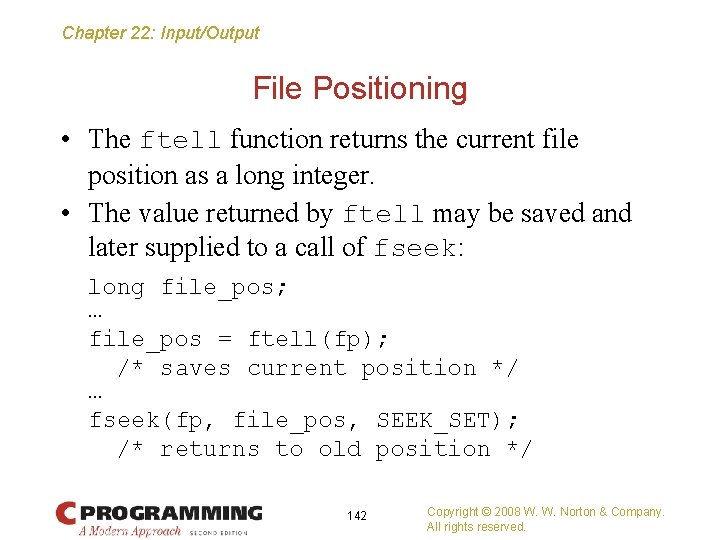 Chapter 22: Input/Output

File Positioning

• The ftell function returns the current file position as a long integer.

• The value returned by ftell may be saved and later supplied to a call of fseek:

long file_pos;
…
file_pos = ftell(fp);
  /* saves current position */
…
fseek(fp, file_pos, SEEK_SET);
  /* returns to old position */

C PROGRAMMING
A Modern Approach SECOND EDITION

142

Copyright © 2008 W. W. Norton & Company. All rights reserved.